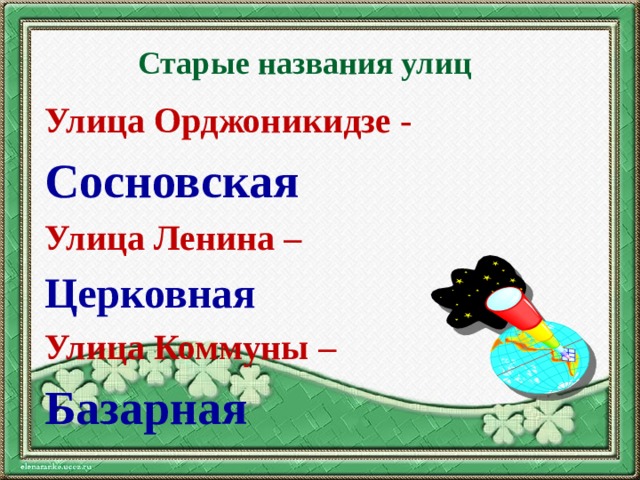 Старые названия улиц

Улица Орджоникидзе -

Сосновская

Улица Ленина –

Церковная

Улица Коммуны –

Базарная

elenaranko.ucoz.ru